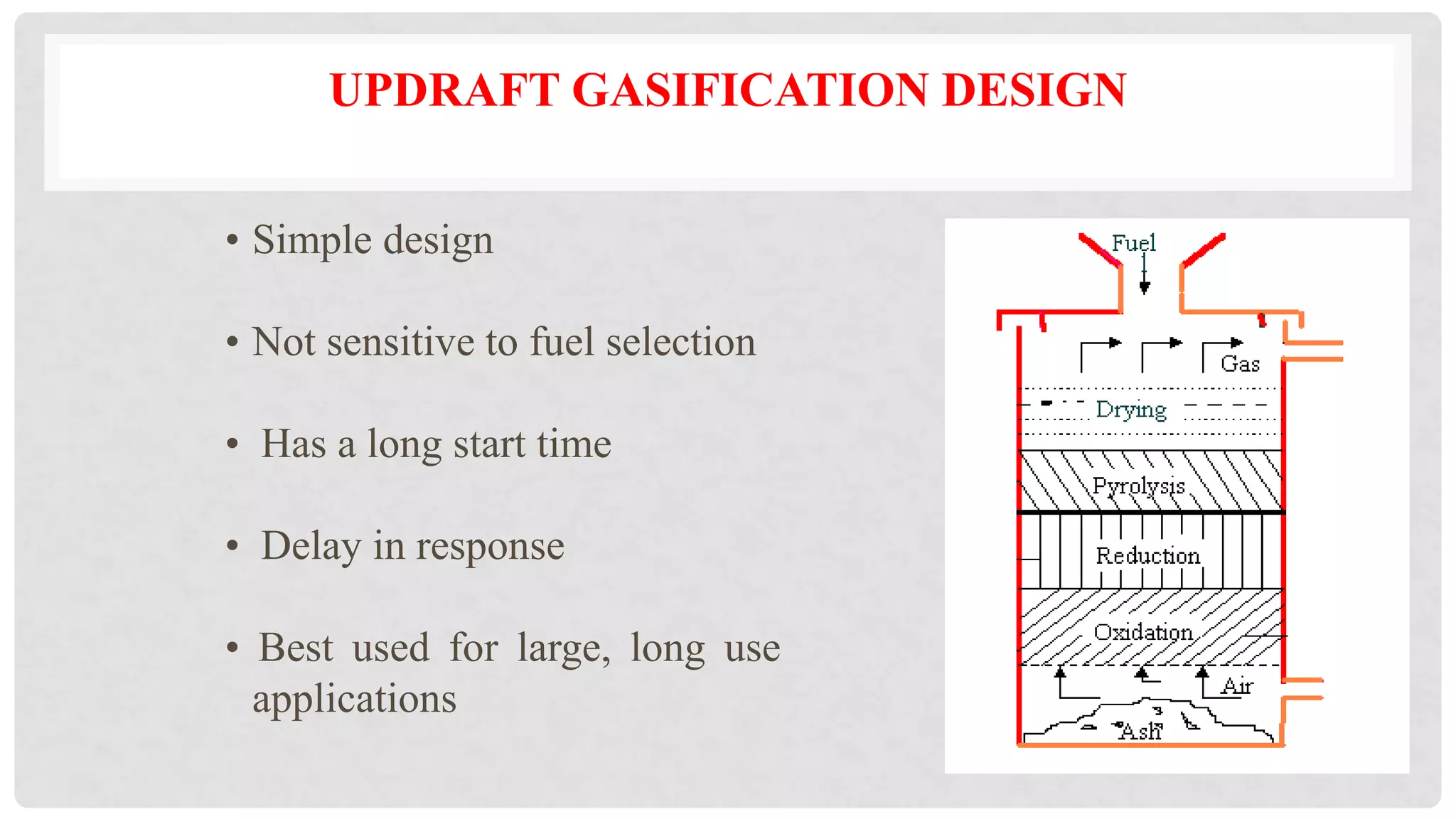 UPDRAFT GASIFICATION DESIGN

• Simple design

• Not sensitive to fuel selection

• Has a long start time

• Delay in response

• Best used for large, long use applications

Fuel

Gas

Drying

Pyrolysis

Reduction

Oxidation

Air

Ash